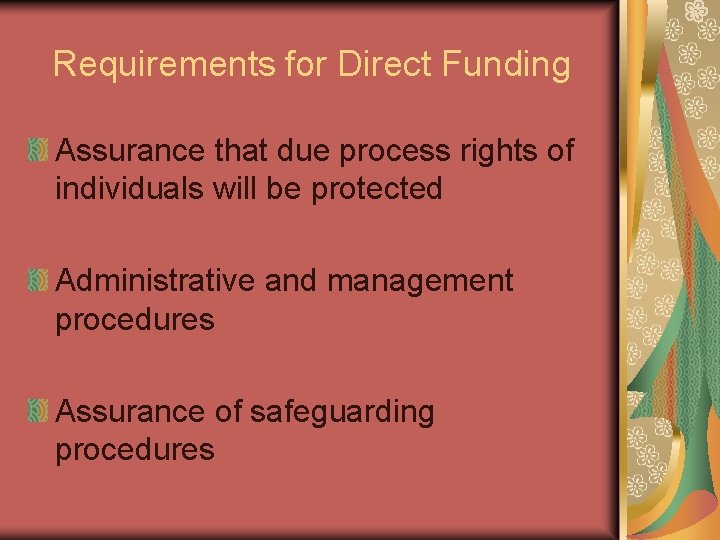 Requirements for Direct Funding

Assurance that due process rights of individuals will be protected

Administrative and management procedures

Assurance of safeguarding procedures